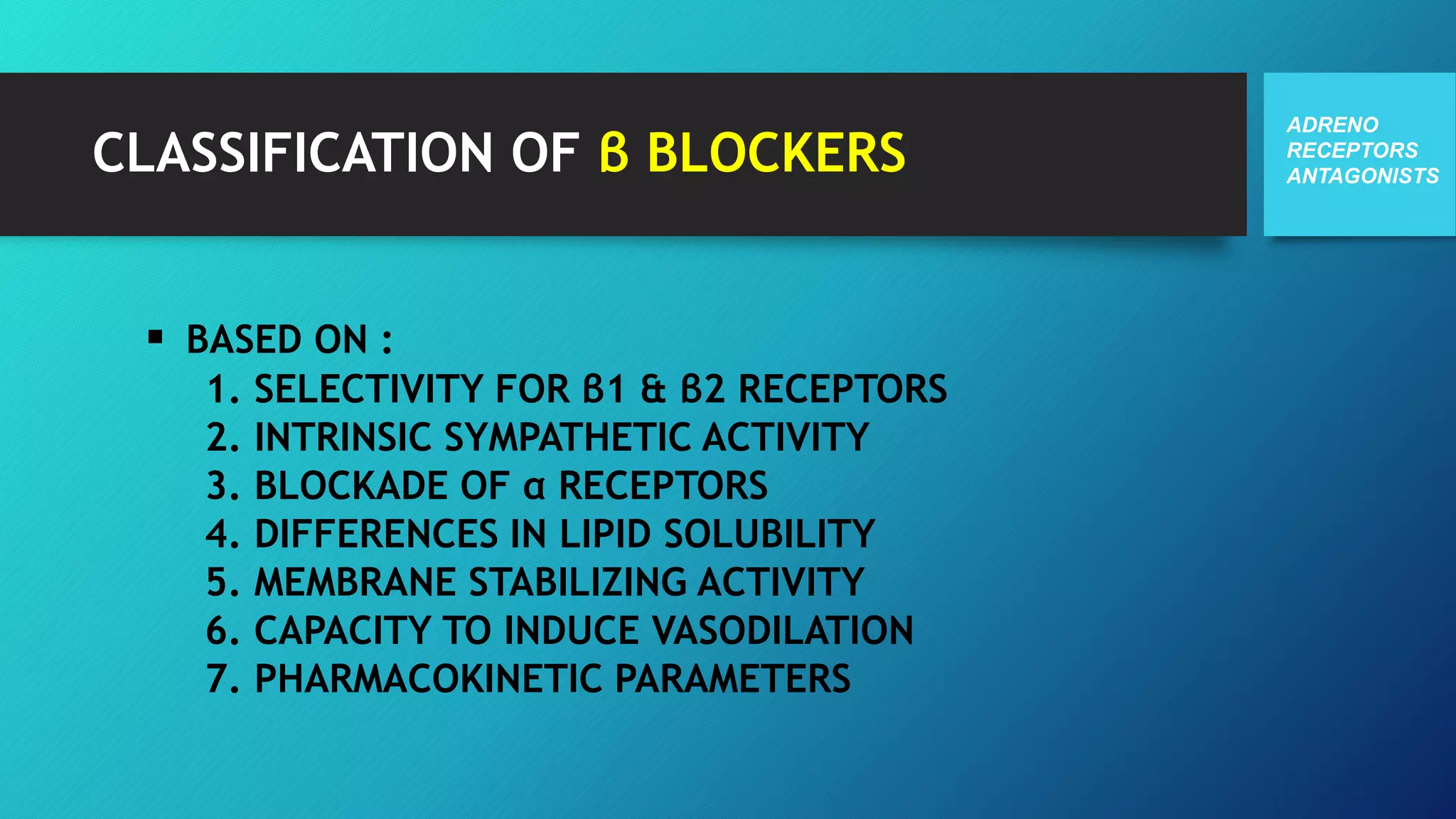 CLASSIFICATION OF β BLOCKERS

ADRENO RECEPTORS ANTAGONISTS

▪ BASED ON :
1. SELECTIVITY FOR β1 & β2 RECEPTORS
2. INTRINSIC SYMPATHETIC ACTIVITY
3. BLOCKADE OF α RECEPTORS
4. DIFFERENCES IN LIPID SOLUBILITY
5. MEMBRANE STABILIZING ACTIVITY
6. CAPACITY TO INDUCE VASODILATION
7. PHARMACOKINETIC PARAMETERS